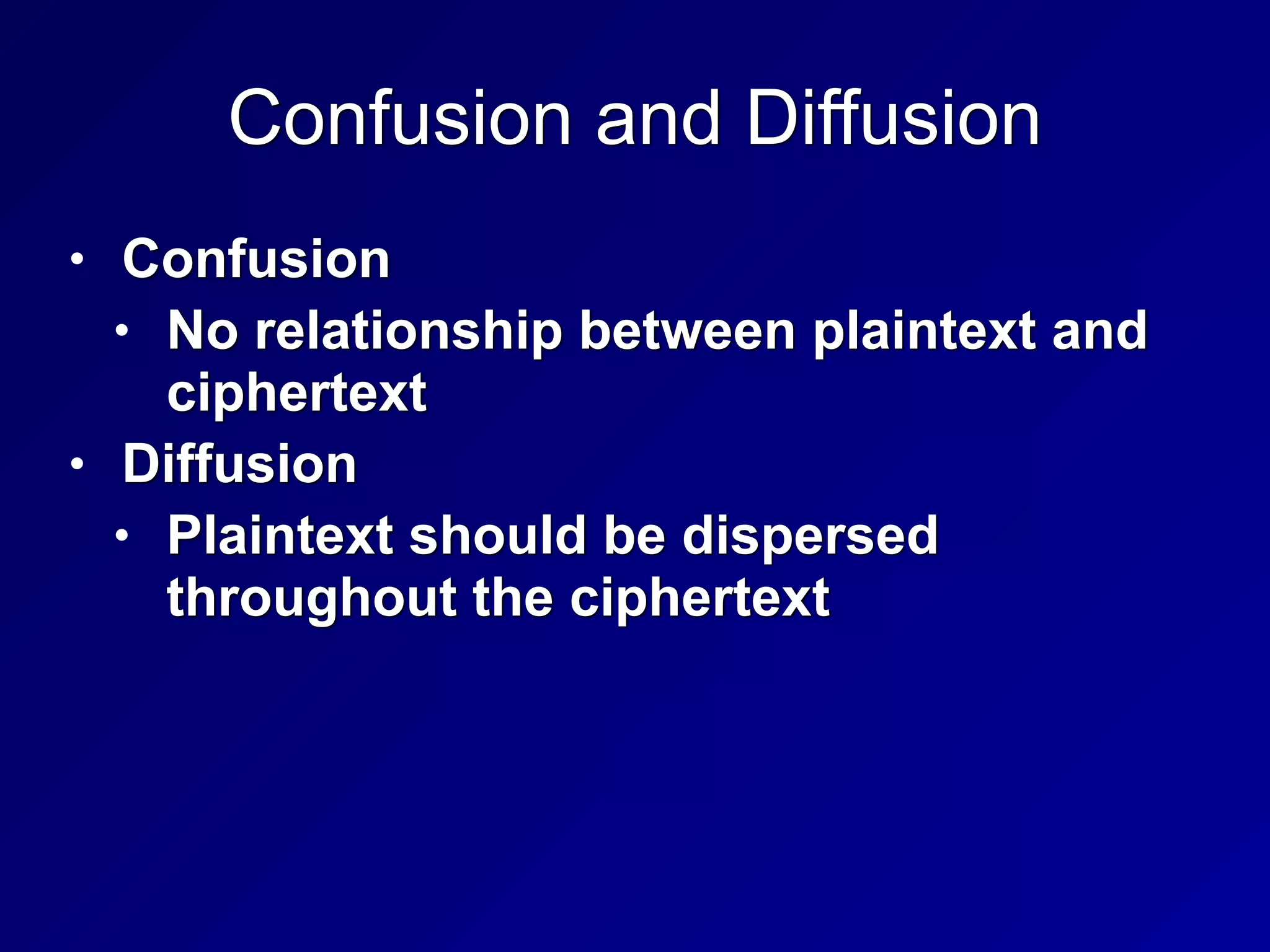 Confusion and Diffusion

• Confusion
  • No relationship between plaintext and ciphertext
• Diffusion
  • Plaintext should be dispersed throughout the ciphertext